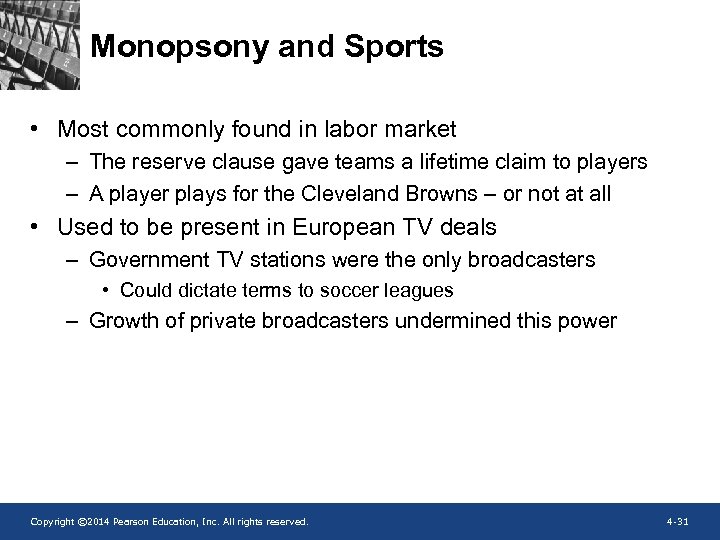 Monopsony and Sports

• Most commonly found in labor market
– The reserve clause gave teams a lifetime claim to players
– A player plays for the Cleveland Browns – or not at all

• Used to be present in European TV deals
– Government TV stations were the only broadcasters
• Could dictate terms to soccer leagues
– Growth of private broadcasters undermined this power

Copyright ©2014 Pearson Education, Inc. All rights reserved.

4-31